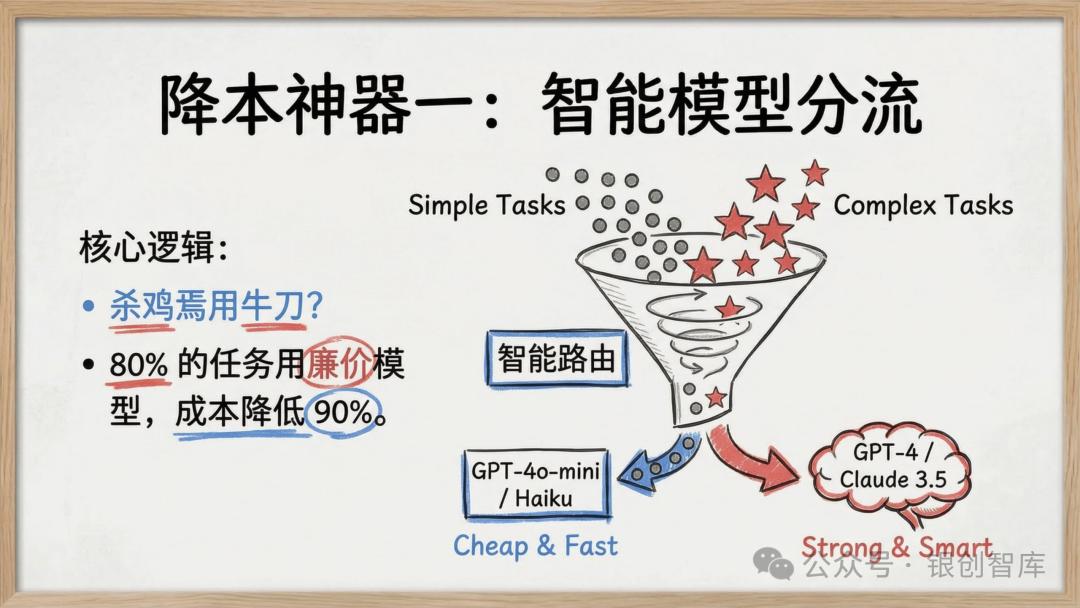 降本神器一：智能模型分流

核心逻辑：

• 杀鸡焉用牛刀？

• 80% 的任务用廉价模型，成本降低 90%。

Simple Tasks

Complex Tasks

智能路由

GPT-4o-mini / Haiku

Cheap & Fast

GPT-4 / Claude 3.5

Strong & Smart

公众号 · 银创智库